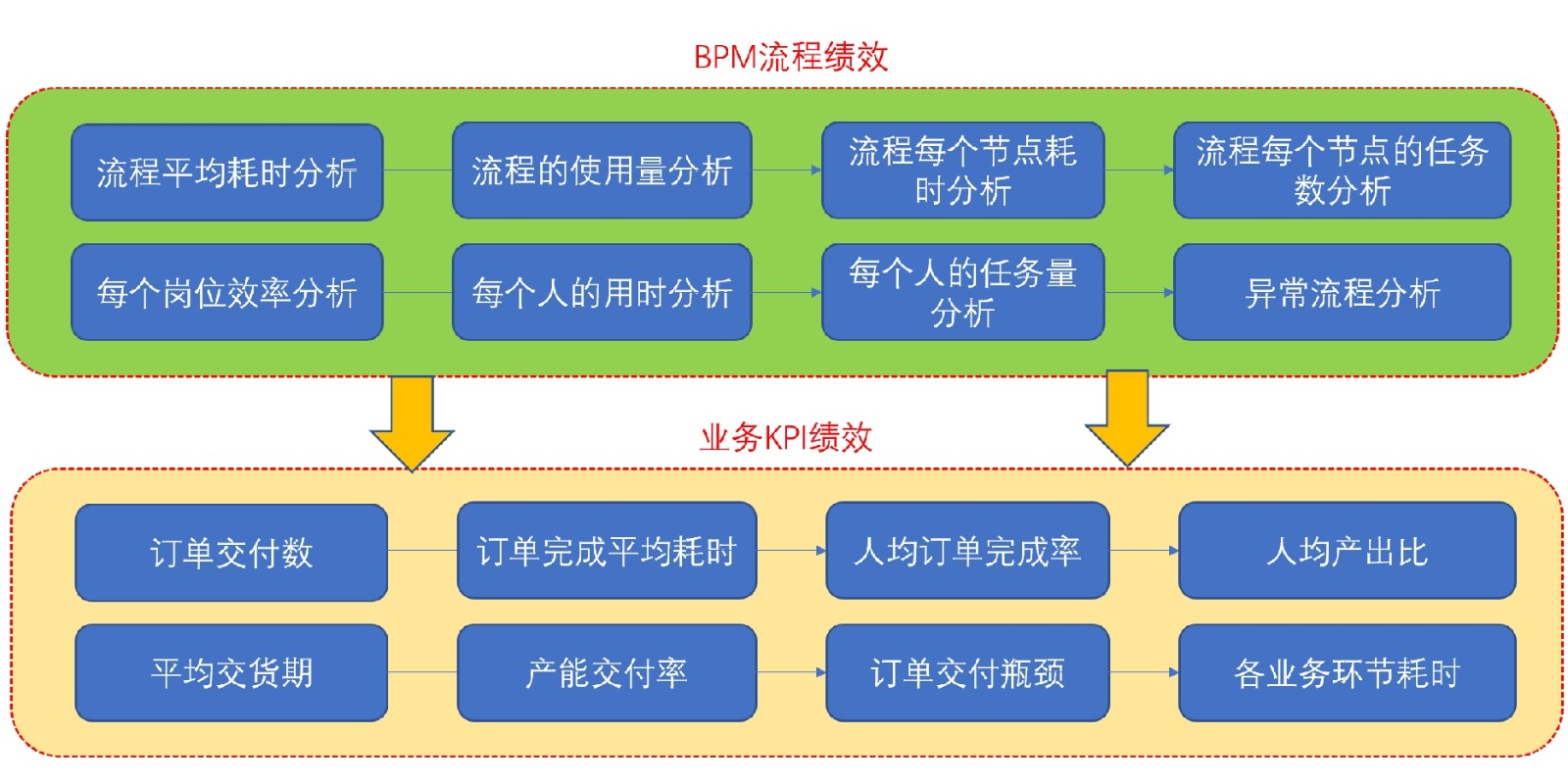 BPM流程绩效

流程平均耗时分析

流程的使用量分析

流程每个节点耗时分析

流程每个节点的任务数分析

每个岗位效率分析

每个人的用时分析

每个人的任务量分析

异常流程分析

业务KPI绩效

订单交付数

订单完成平均耗时

人均订单完成率

人均产出比

平均交货期

产能交付率

订单交付瓶颈

各业务环节耗时